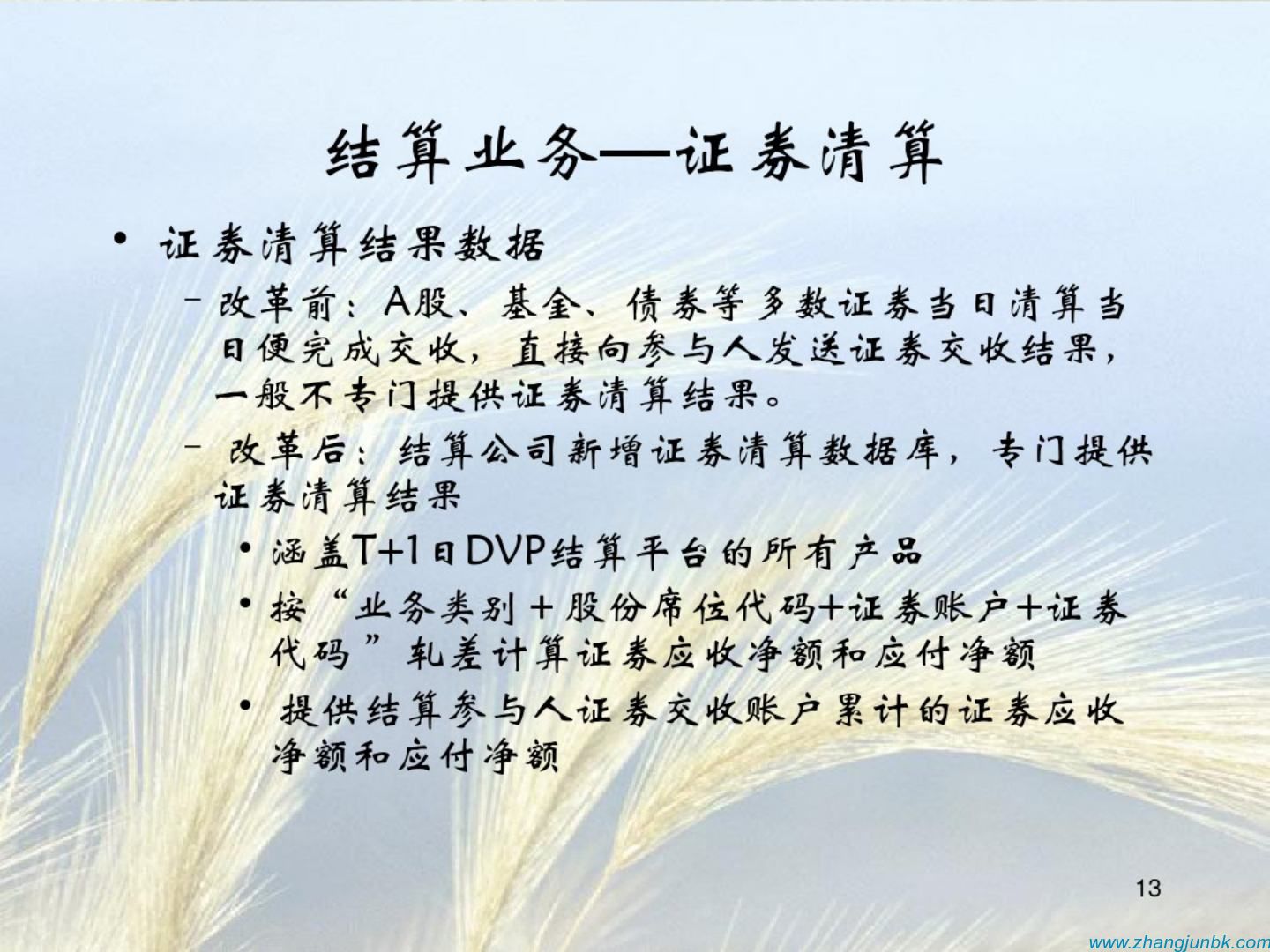 结算业务—证券清算

• 证券清算结果数据

– 改革前：A股、基金、债券等多数证券当日清算当日便完成交收，直接向参与人发送证券交收结果，一般不专门提供证券清算结果。

– 改革后：结算公司新增证券清算数据库，专门提供证券清算结果

• 涵盖T+1日DVP结算平台的所有产品

• 按“业务类别＋股份席位代码+证券账户+证券代码”轧差计算证券应收净额和应付净额

• 提供结算参与人证券交收账户累计的证券应收净额和应付净额

13

www.zhangjunbk.com